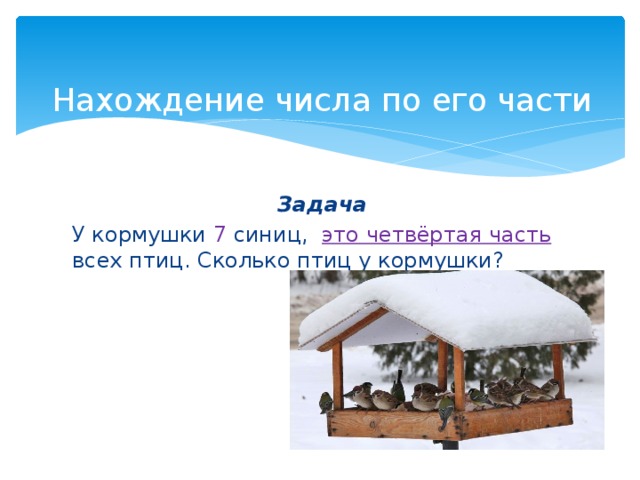 Нахождение числа по его части

Задача

У кормушки 7 синиц, это четвёртая часть всех птиц. Сколько птиц у кормушки?